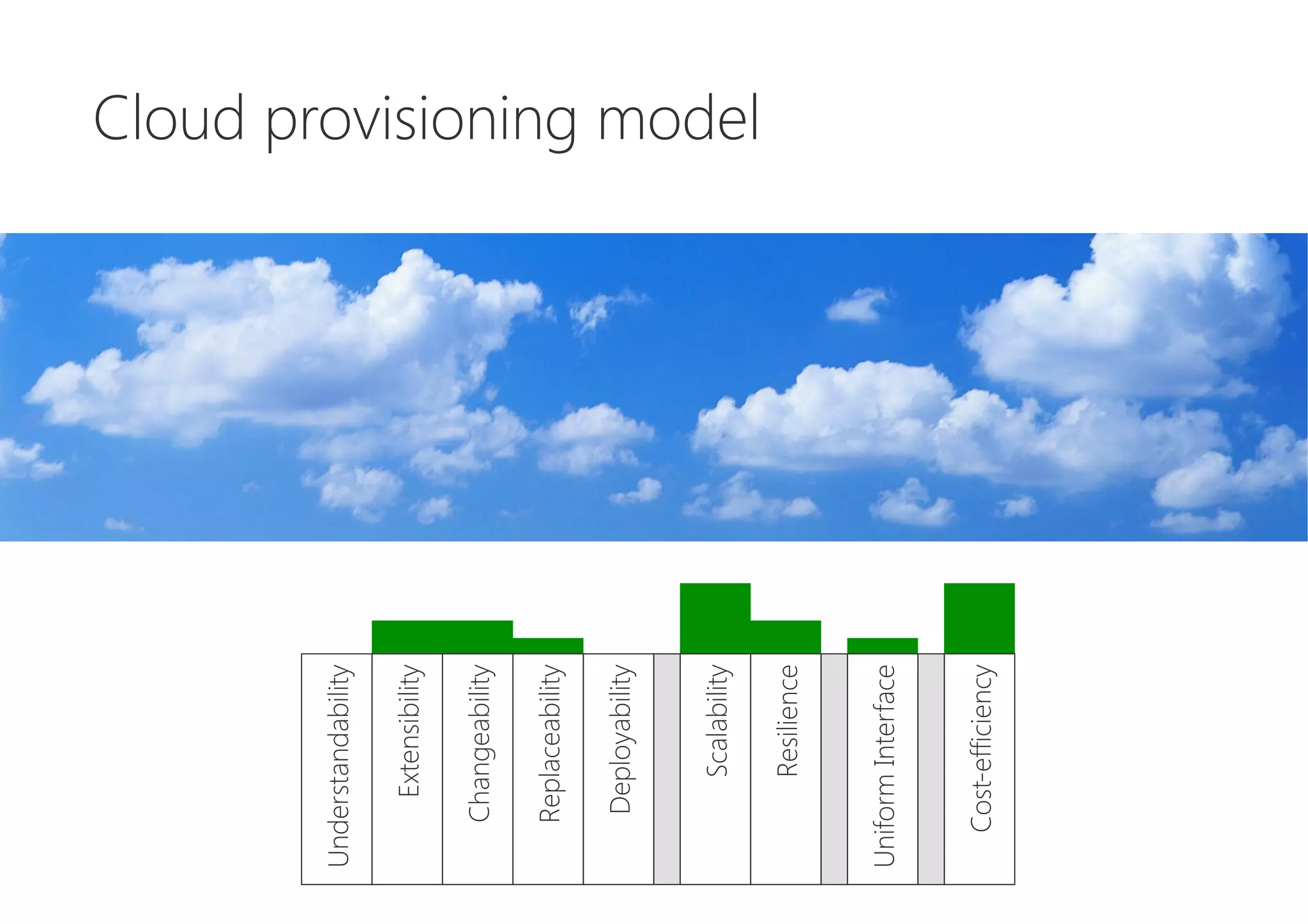 Cloud provisioning model

Understandability
Extensibility
Changeability
Replaceability
Deployability
Scalability
Resilience
Uniform Interface
Cost-efficiency